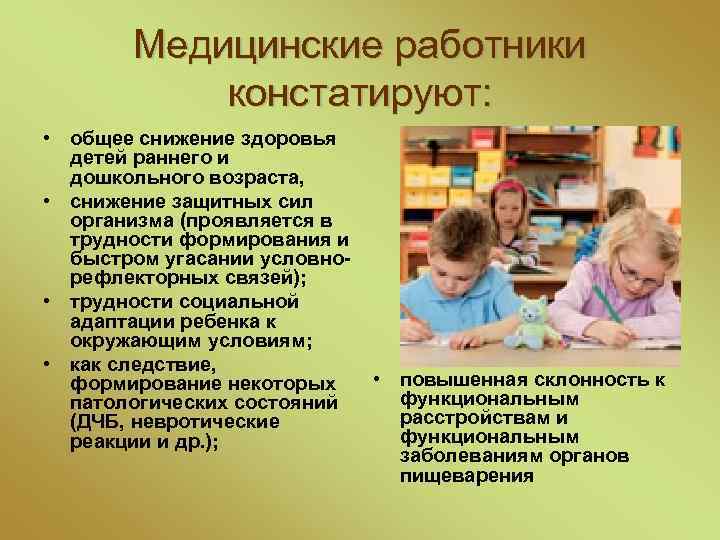 Медицинские работники констатируют:

• общее снижение здоровья детей раннего и дошкольного возраста,
• снижение защитных сил организма (проявляется в трудности формирования и быстром угасании условно-рефлекторных связей);
• трудности социальной адаптации ребенка к окружающим условиям;
• как следствие, формирование некоторых патологических состояний (ДЧБ, невротические реакции и др.);

• повышенная склонность к функциональным расстройствам и функциональным заболеваниям органов пищеварения